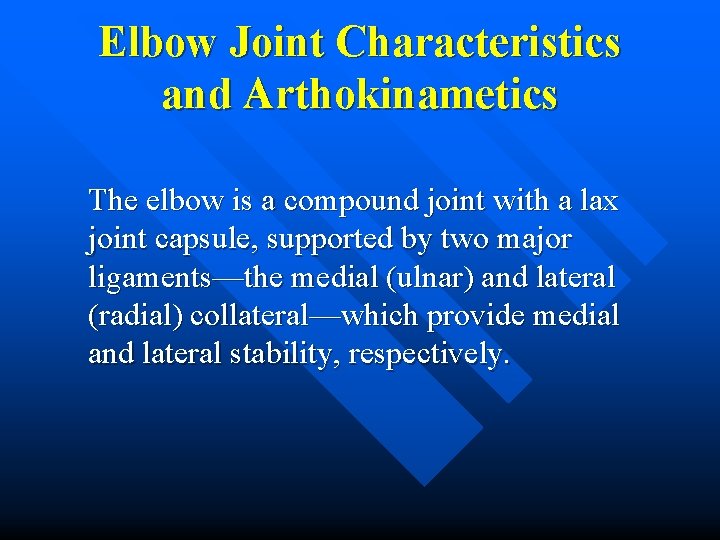 Elbow Joint Characteristics and Arthokinametics

The elbow is a compound joint with a lax joint capsule, supported by two major ligaments—the medial (ulnar) and lateral (radial) collateral—which provide medial and lateral stability, respectively.